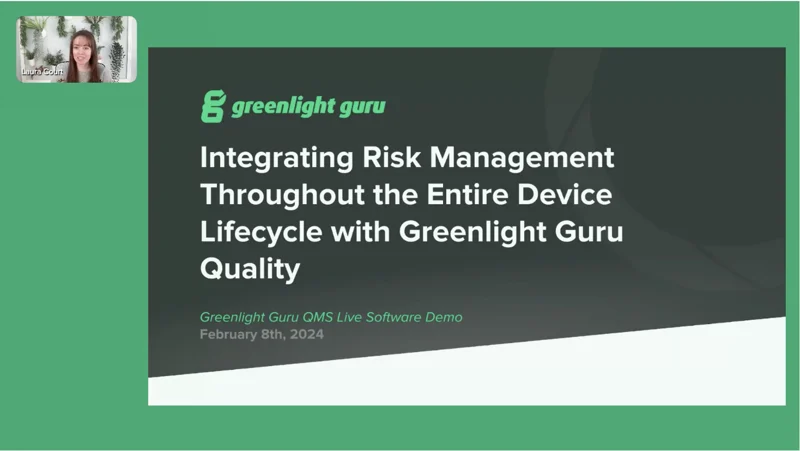 Laura Court

greenlight guru

Integrating Risk Management Throughout the Entire Device Lifecycle with Greenlight Guru Quality

Greenlight Guru QMS Live Software Demo
February 8th, 2024